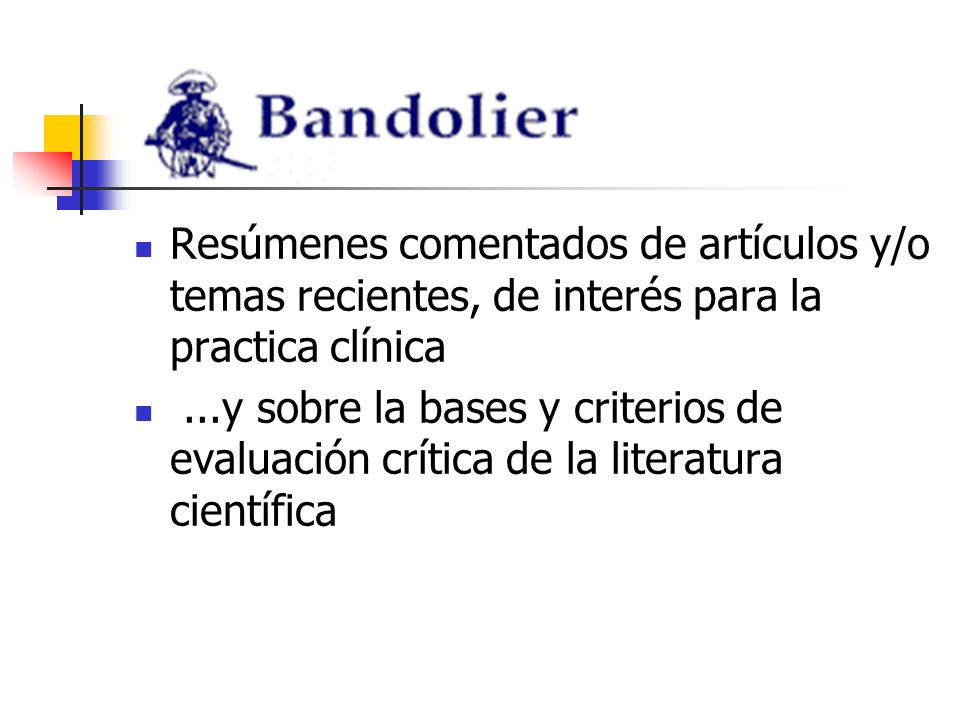 Bandolier

- Resúmenes comentados de artículos y/o temas recientes, de interés para la practica clínica
- ...y sobre la bases y criterios de evaluación crítica de la literatura científica